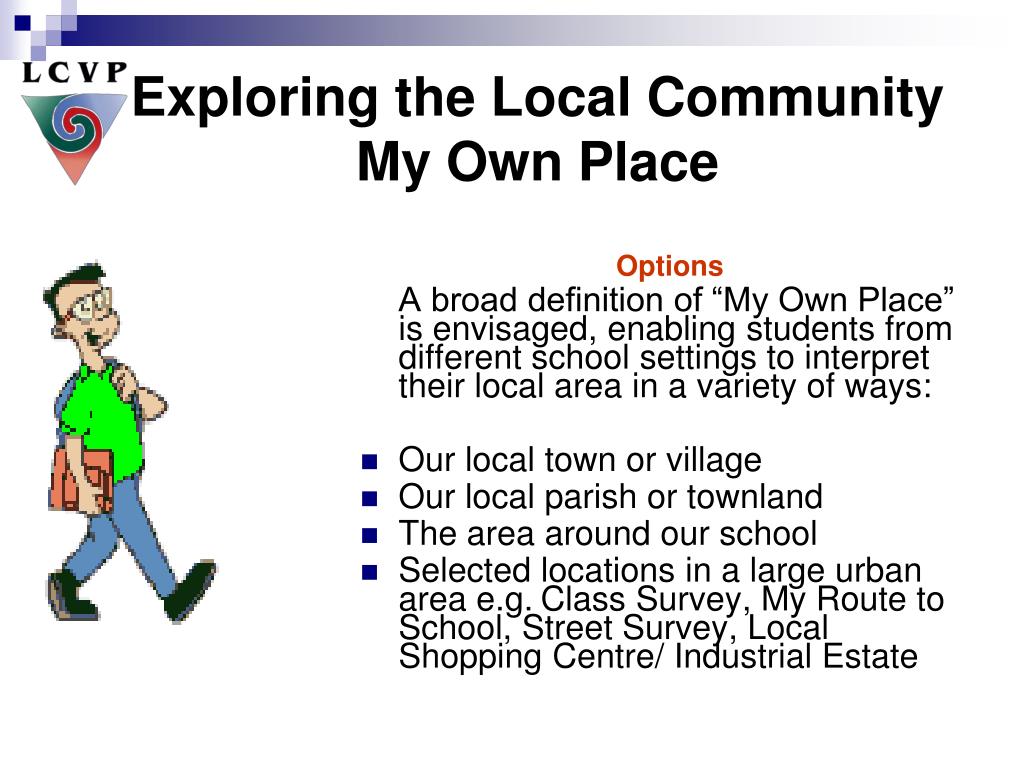 LCVP

Exploring the Local Community
My Own Place

Options

A broad definition of “My Own Place” is envisaged, enabling students from different school settings to interpret their local area in a variety of ways:

- Our local town or village
- Our local parish or townland
- The area around our school
- Selected locations in a large urban area e.g. Class Survey, My Route to School, Street Survey, Local Shopping Centre/ Industrial Estate